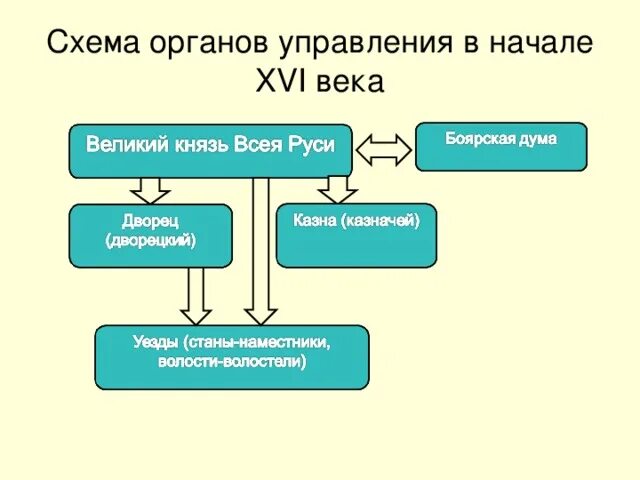 Схема органов управления в начале XVI века

Великий князь Всея Руси

Боярская дума

Дворец (дворецкий)

Казна (казначей)

Уезды (станы-наместники, волости-волостели)